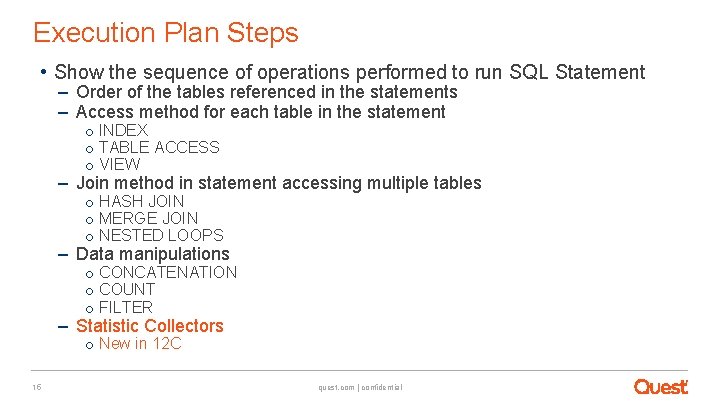 Execution Plan Steps

• Show the sequence of operations performed to run SQL Statement
– Order of the tables referenced in the statements
– Access method for each table in the statement
o INDEX
o TABLE ACCESS
o VIEW
– Join method in statement accessing multiple tables
o HASH JOIN
o MERGE JOIN
o NESTED LOOPS
– Data manipulations
o CONCATENATION
o COUNT
o FILTER
– Statistic Collectors
o New in 12C

16

quest.com | confidential

Quest